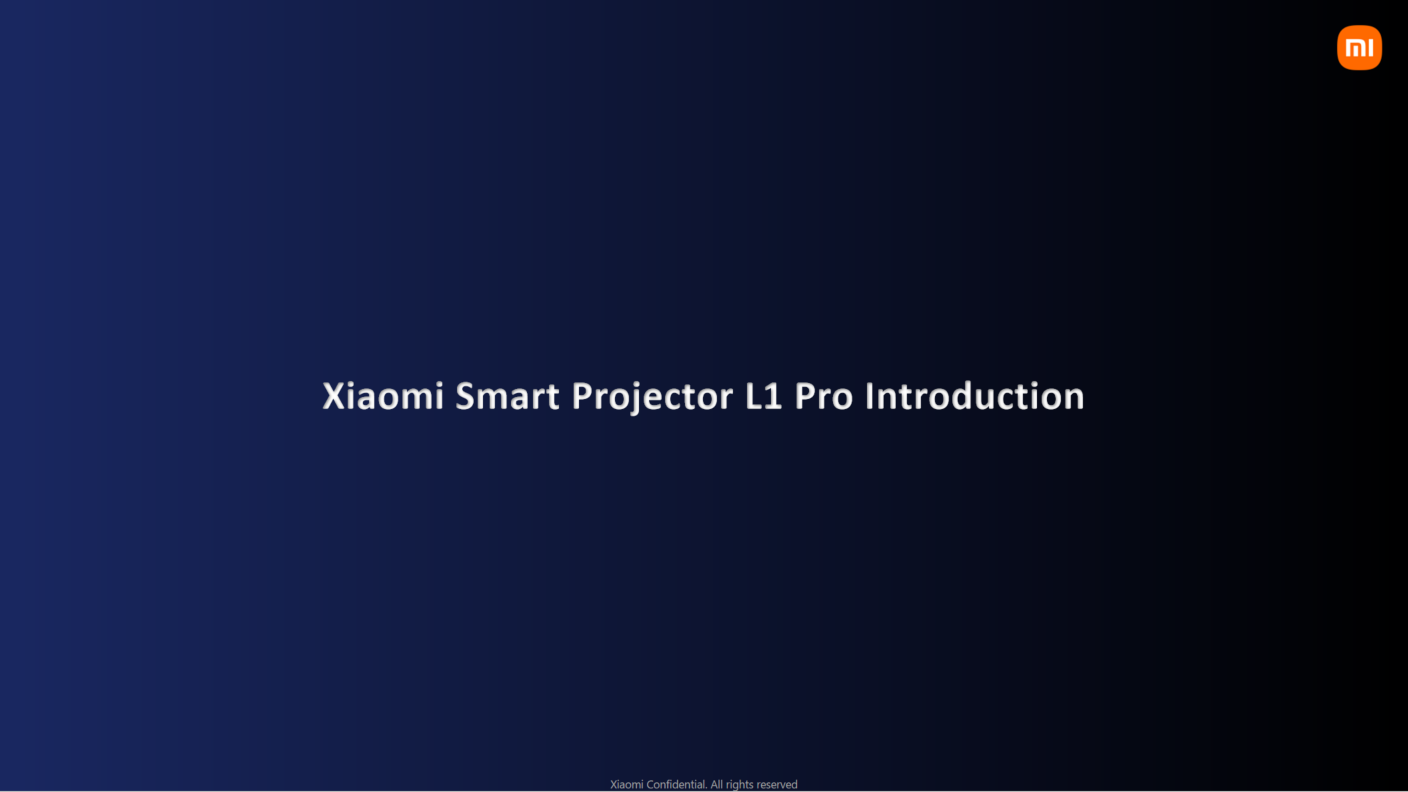 mi

Xiaomi Smart Projector L1 Pro Introduction

Xiaomi Confidential. All rights reserved